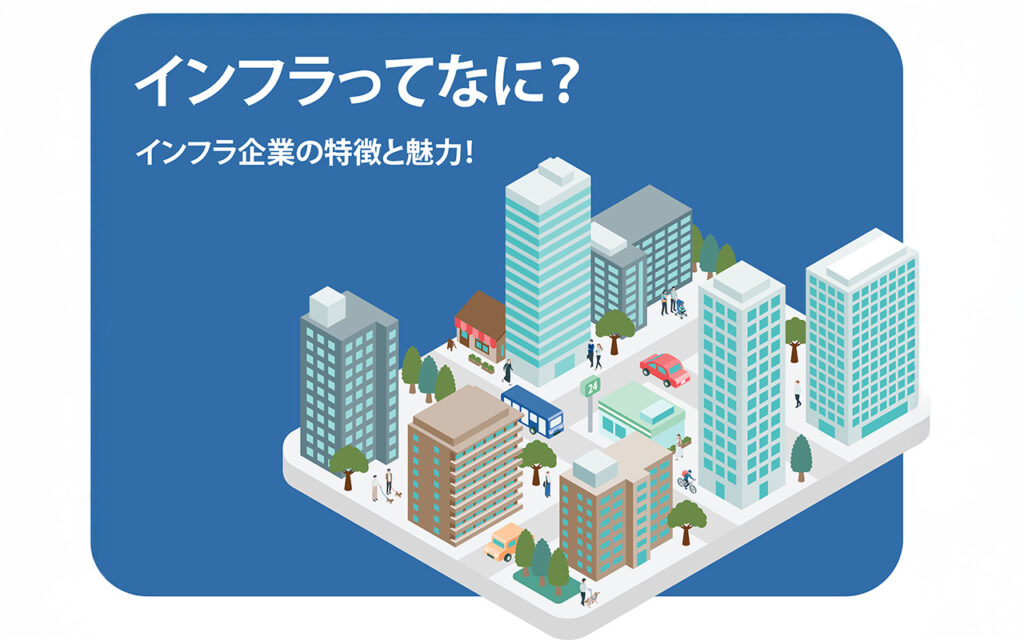 インフラってなに？

インフラ企業の特徴と魅力！

24